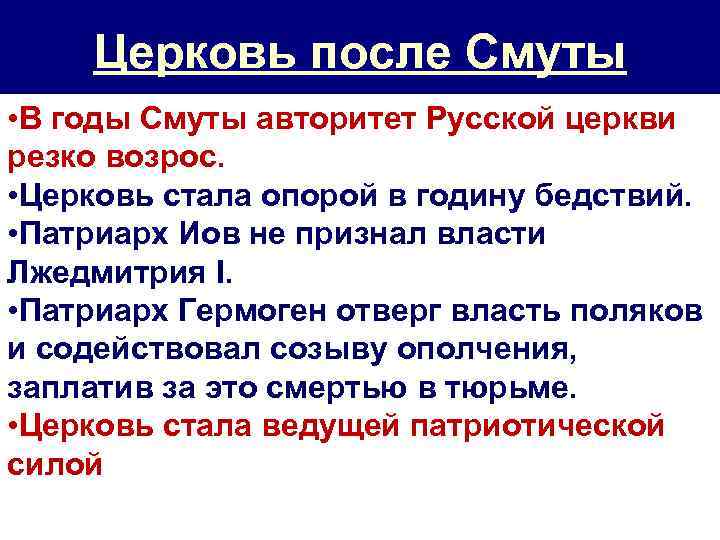 Церковь после Смуты

•В годы Смуты авторитет Русской церкви резко возрос.
•Церковь стала опорой в годину бедствий.
•Патриарх Иов не признал власти Лжедмитрия I.
•Патриарх Гермоген отверг власть поляков и содействовал созыву ополчения, заплатив за это смертью в тюрьме.
•Церковь стала ведущей патриотической силой